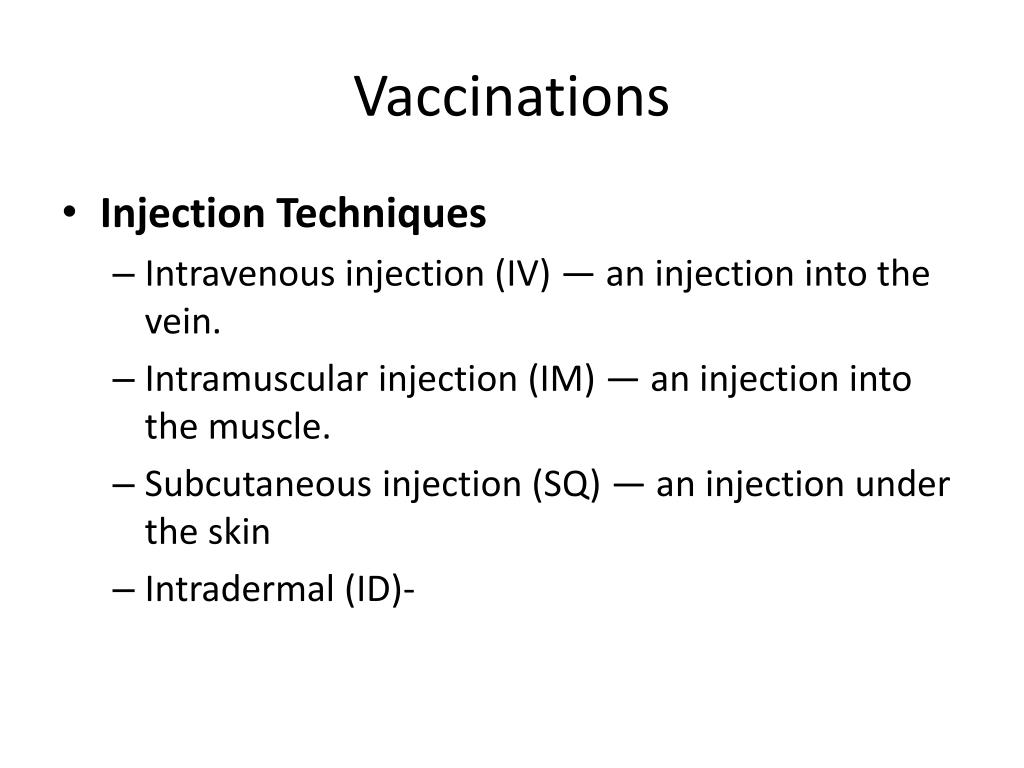 Vaccinations

• Injection Techniques
– Intravenous injection (IV) — an injection into the vein.
– Intramuscular injection (IM) — an injection into the muscle.
– Subcutaneous injection (SQ) — an injection under the skin
– Intradermal (ID)-